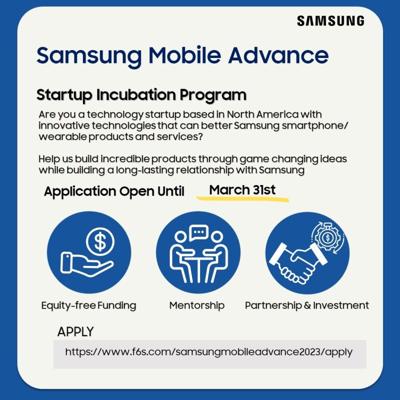 SAMSUNG

Samsung Mobile Advance

Startup Incubation Program

Are you a technology startup based in North America with innovative technologies that can better Samsung smartphone/ wearable products and services?

Help us build incredible products through game changing ideas while building a long-lasting relationship with Samsung

Application Open Until March 31st

$

Equity-free Funding

Mentorship

Partnership & Investment

APPLY

https://www.f6s.com/samsungmobileadvance2023/apply